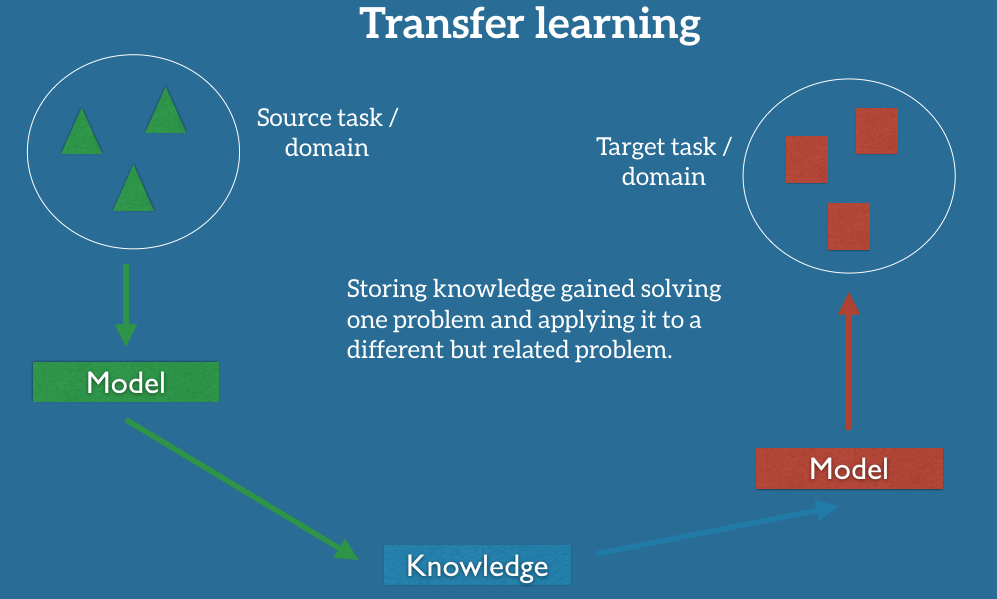 Transfer learning

Source task / domain

Target task / domain

Storing knowledge gained solving one problem and applying it to a different but related problem.

Model

Model

Knowledge